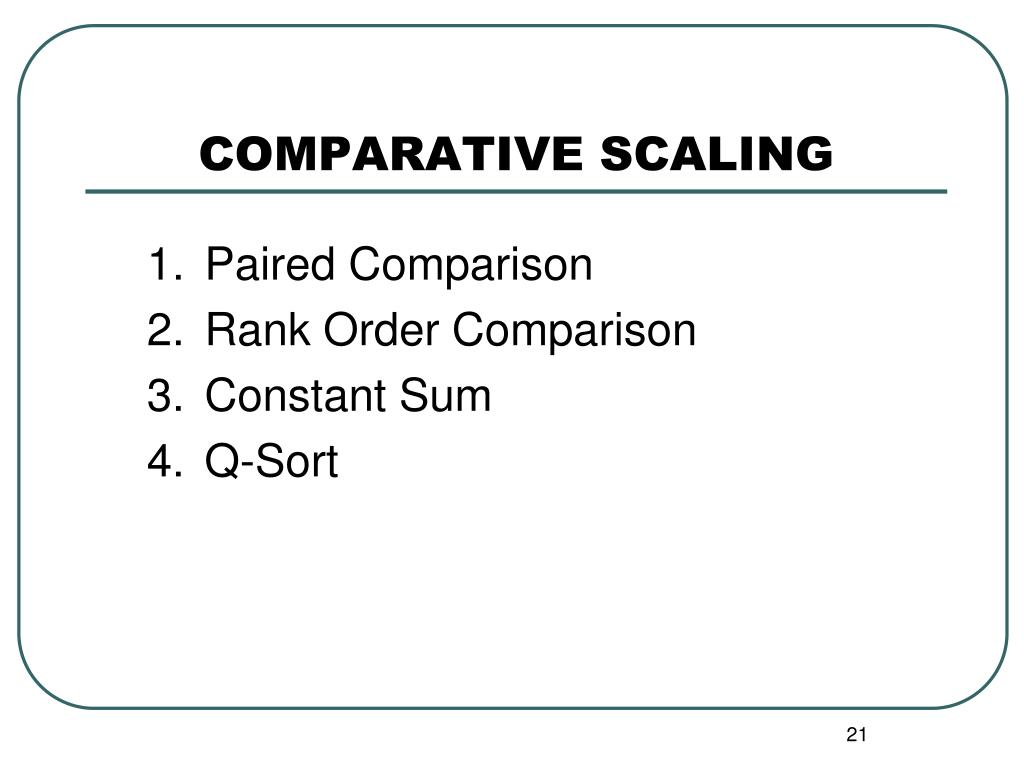 COMPARATIVE SCALING

1. Paired Comparison
2. Rank Order Comparison
3. Constant Sum
4. Q-Sort

21